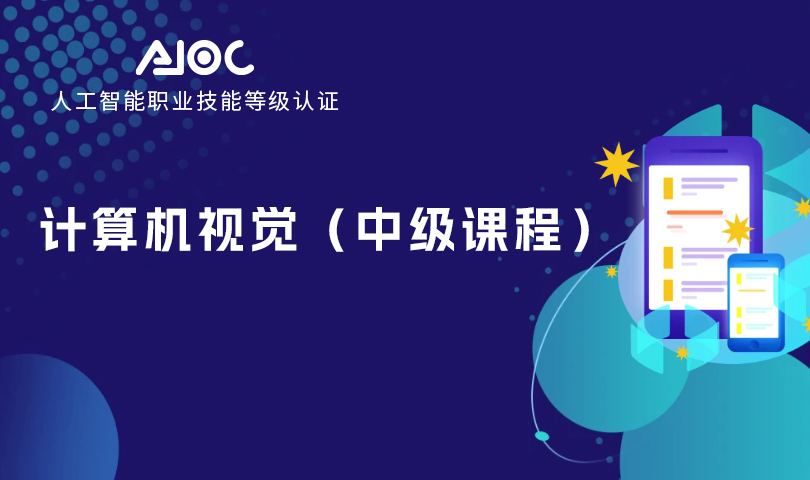 AIOC
人工智能职业技能等级认证

计算机视觉（中级课程）